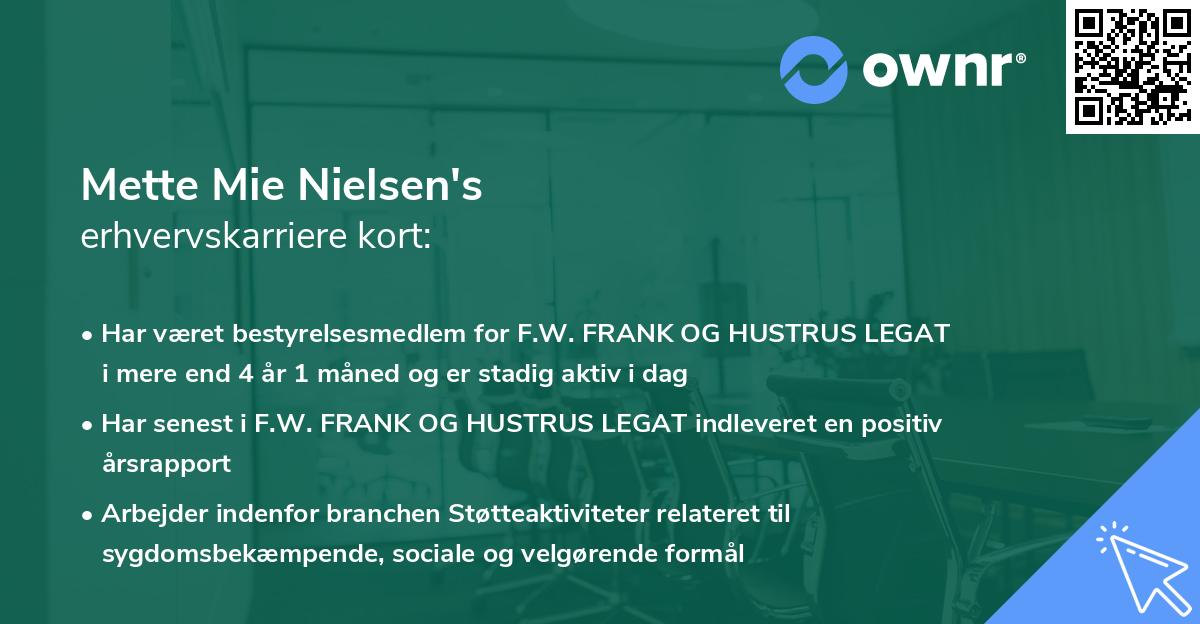 ownr®

Mette Mie Nielsen's
erhvervskarriere kort:

• Har været bestyrelsesmedlem for F.W. FRANK OG HUSTRUS LEGAT i mere end 4 år 1 måned og er stadig aktiv i dag

• Har senest i F.W. FRANK OG HUSTRUS LEGAT indleveret en positiv årsrapport

• Arbejder indenfor branchen Støtteaktiviteter relateret til sygdomsbekæmpende, sociale og velgørende formål